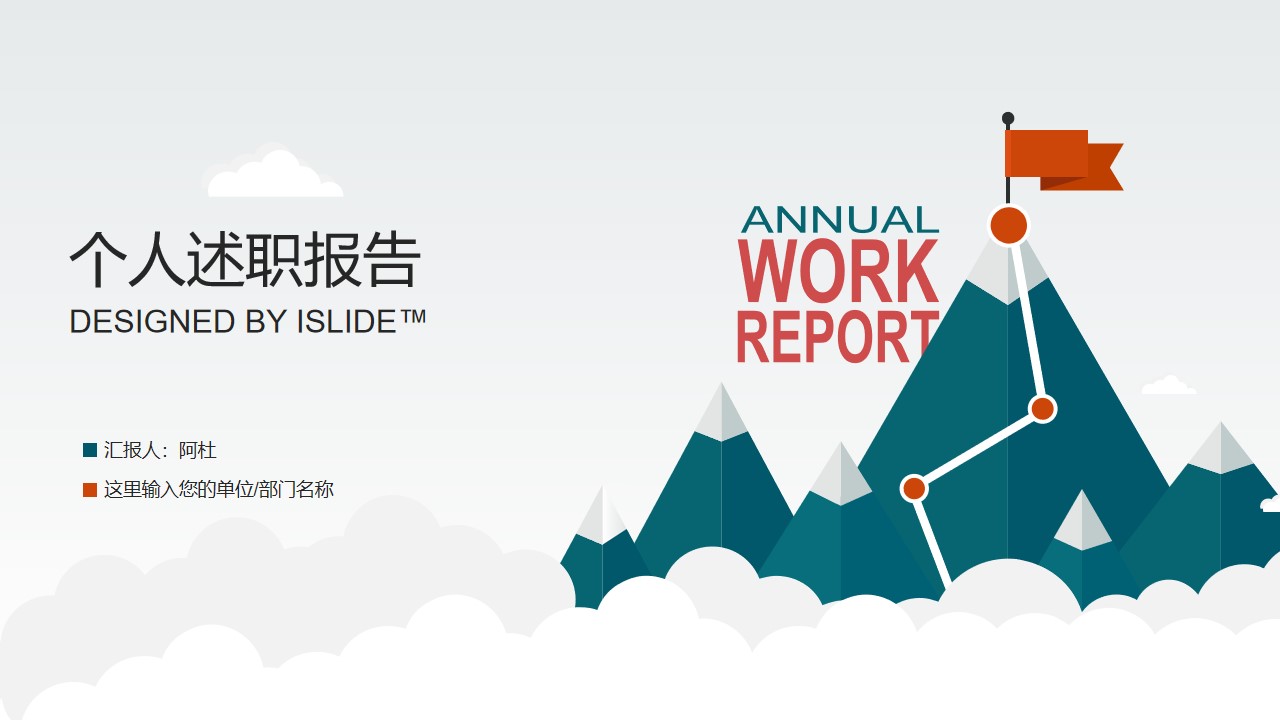 个人述职报告
DESIGNED BY ISLIDE™

汇报人：阿杜
这里输入您的单位/部门名称

ANNUAL
WORK
REPORT